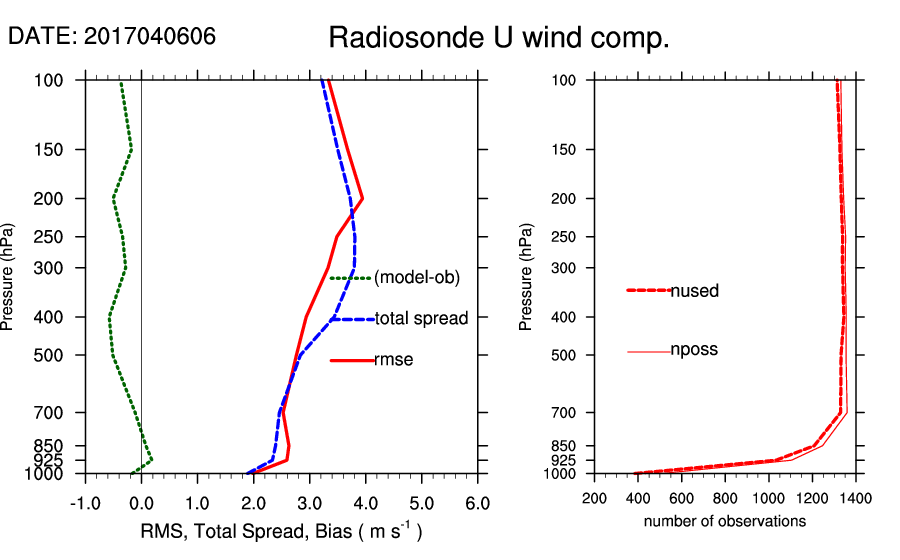 DATE: 2017040606

Radiosonde U wind comp.

Pressure (hPa)

100
150
200
250
300
400
500
700
850
925
1000

(model-ob)
total spread
rmse

-1.0 0.0 1.0 2.0 3.0 4.0 5.0 6.0

RMS, Total Spread, Bias ( m $s^{-1}$ )

Pressure (hPa)

100
150
200
250
300
400
500
700
850
925
1000

nused
nposs

200 400 600 800 1000 1200 1400

number of observations